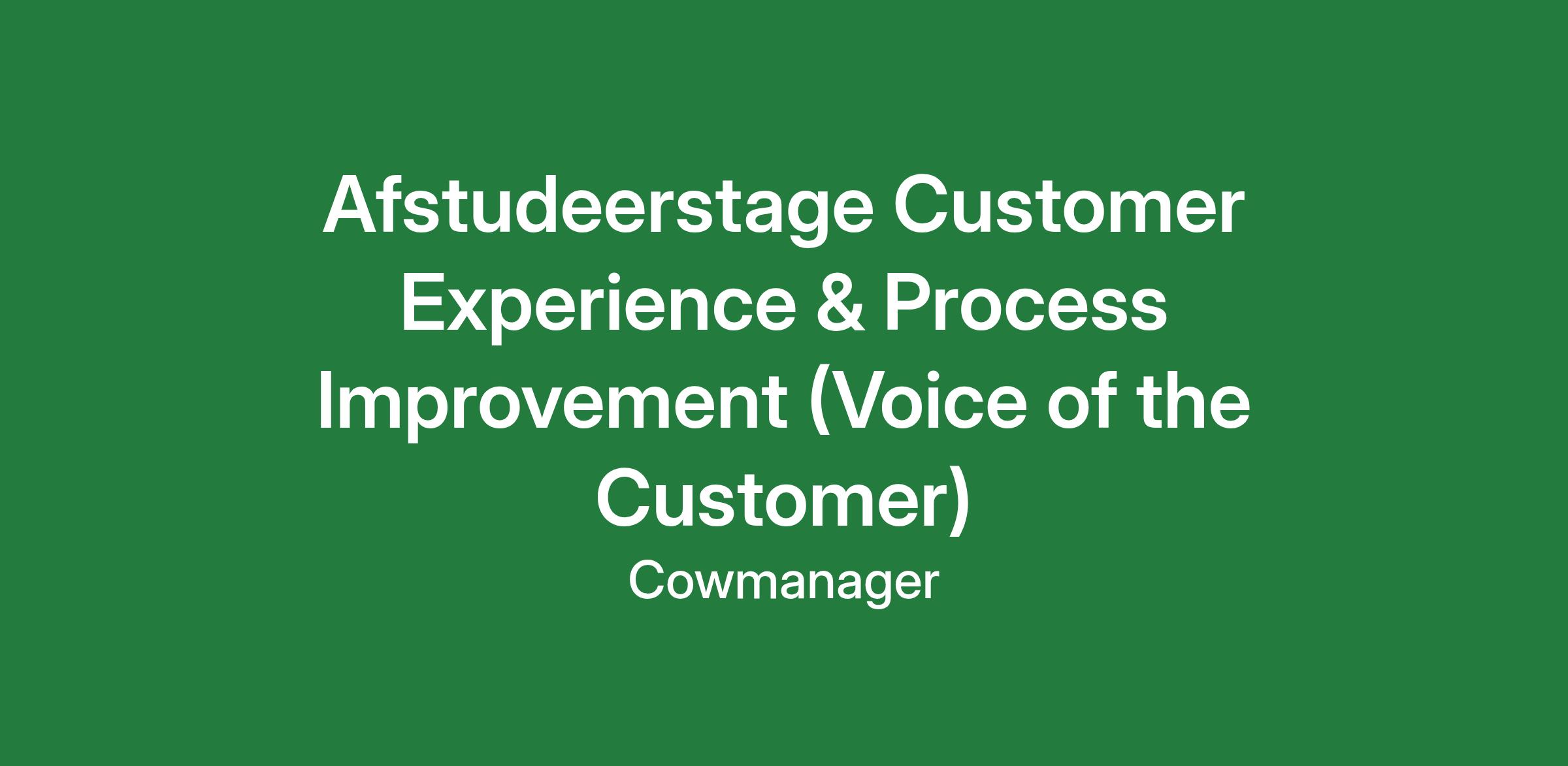 Afstudeerstage Customer Experience & Process Improvement (Voice of the Customer)

Cowmanager